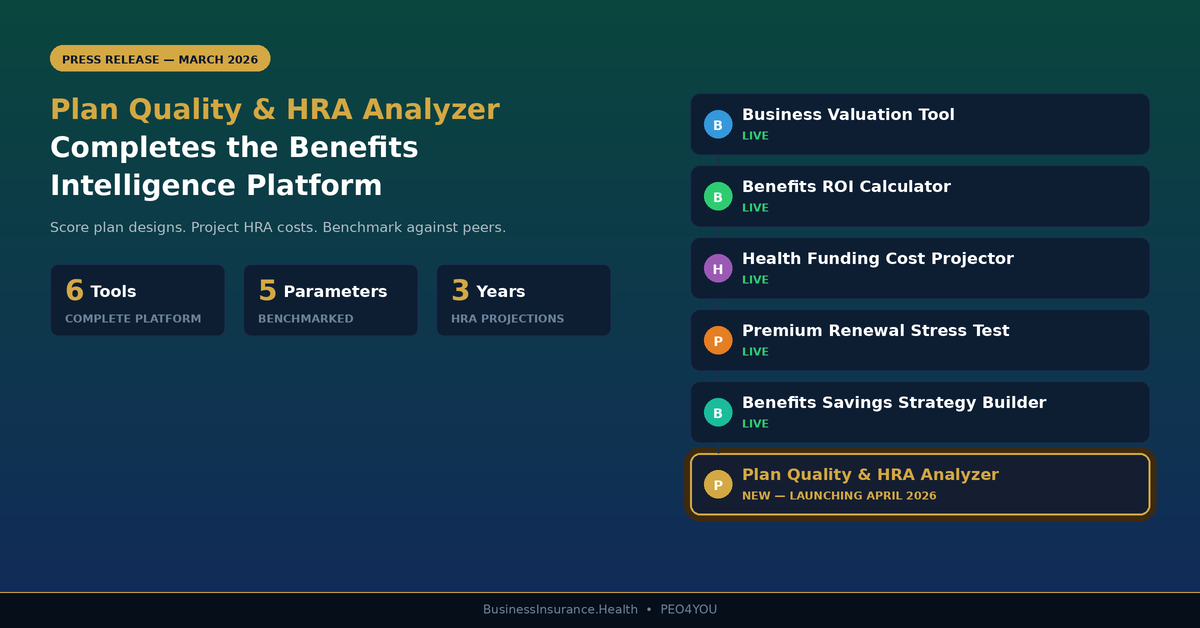 PRESS RELEASE — MARCH 2026

Plan Quality & HRA Analyzer Completes the Benefits Intelligence Platform

Score plan designs. Project HRA costs. Benchmark against peers.

6 Tools
COMPLETE PLATFORM

5 Parameters
BENCHMARKED

3 Years
HRA PROJECTIONS

B Business Valuation Tool
LIVE

B Benefits ROI Calculator
LIVE

H Health Funding Cost Projector
LIVE

P Premium Renewal Stress Test
LIVE

B Benefits Savings Strategy Builder
LIVE

P Plan Quality & HRA Analyzer
NEW — LAUNCHING APRIL 2026

BusinessInsurance.Health • PEO4YOU